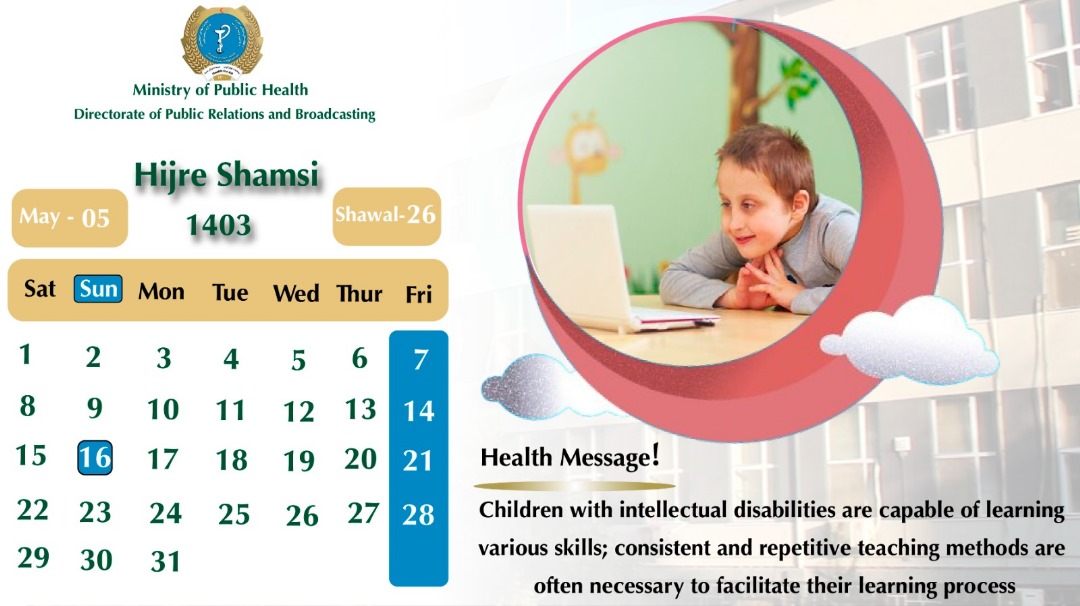 Ministry of Public Health
Directorate of Public Relations and Broadcasting

Hijre Shamsi
1403

May - 05

Shawal-26

| Sat | Sun | Mon | Tue | Wed | Thur | Fri |
|---|---|---|---|---|---|---|
| 1 | 2 | 3 | 4 | 5 | 6 | 7 |
| 8 | 9 | 10 | 11 | 12 | 13 | 14 |
| 15 | 16 | 17 | 18 | 19 | 20 | 21 |
| 22 | 23 | 24 | 25 | 26 | 27 | 28 |
| 29 | 30 | 31 | | | | |

Health Message!

Children with intellectual disabilities are capable of learning various skills; consistent and repetitive teaching methods are often necessary to facilitate their learning process